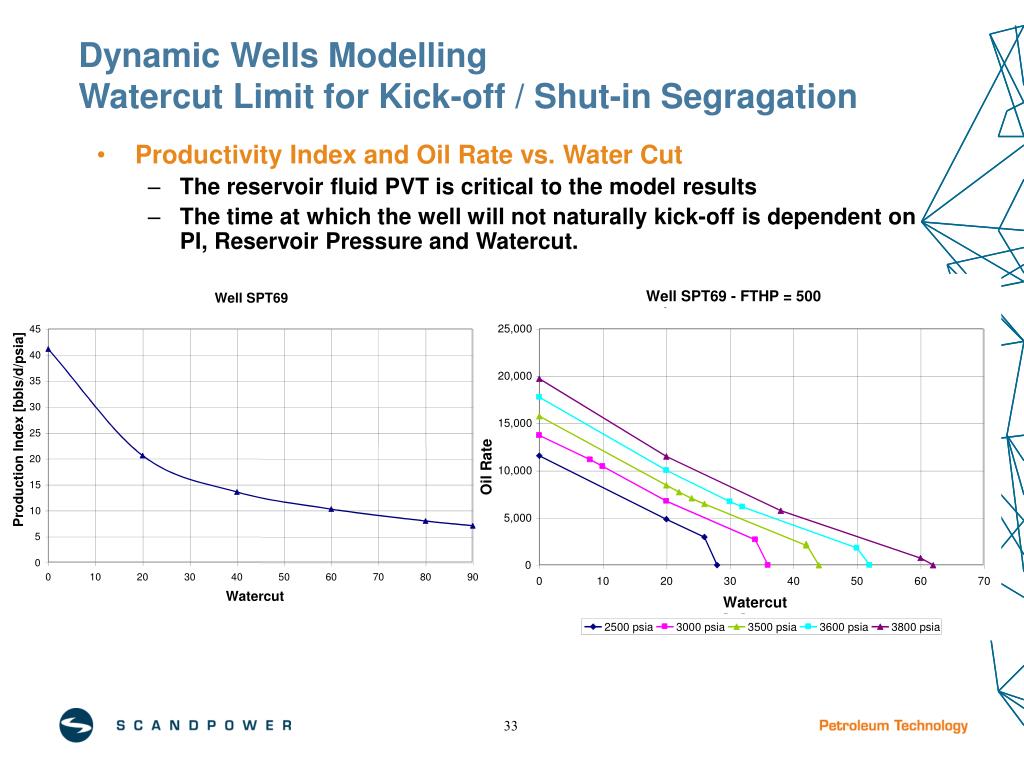 Dynamic Wells Modelling
Watercut Limit for Kick-off / Shut-in Segragation

• Productivity Index and Oil Rate vs. Water Cut
– The reservoir fluid PVT is critical to the model results
– The time at which the well will not naturally kick-off is dependent on PI, Reservoir Pressure and Watercut.

Well SPT69

Production Index [bbls/d/psia]

45
40
35
30
25
20
15
10
5
0

0 10 20 30 40 50 60 70 80 90

Watercut

Well SPT69 - FTHP = 500

Oil Rate

25,000
20,000
15,000
10,000
5,000
0

0 10 20 30 40 50 60 70

Watercut

2500 psia 3000 psia 3500 psia 3600 psia 3800 psia

SCANDPOWER

33

Petroleum Technology